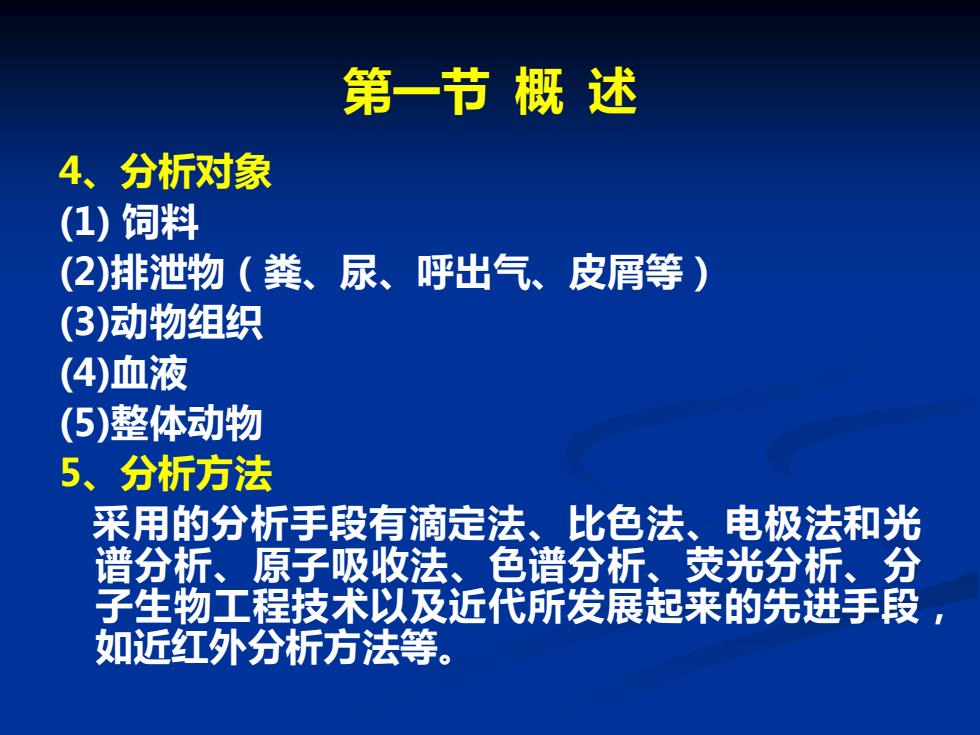 第一节 概 述

4、分析对象

(1) 饲料

(2)排泄物（粪、尿、呼出气、皮屑等）

(3)动物组织

(4)血液

(5)整体动物

5、分析方法

采用的分析手段有滴定法、比色法、电极法和光谱分析、原子吸收法、色谱分析、荧光分析、分子生物工程技术以及近代所发展起来的先进手段，如近红外分析方法等。